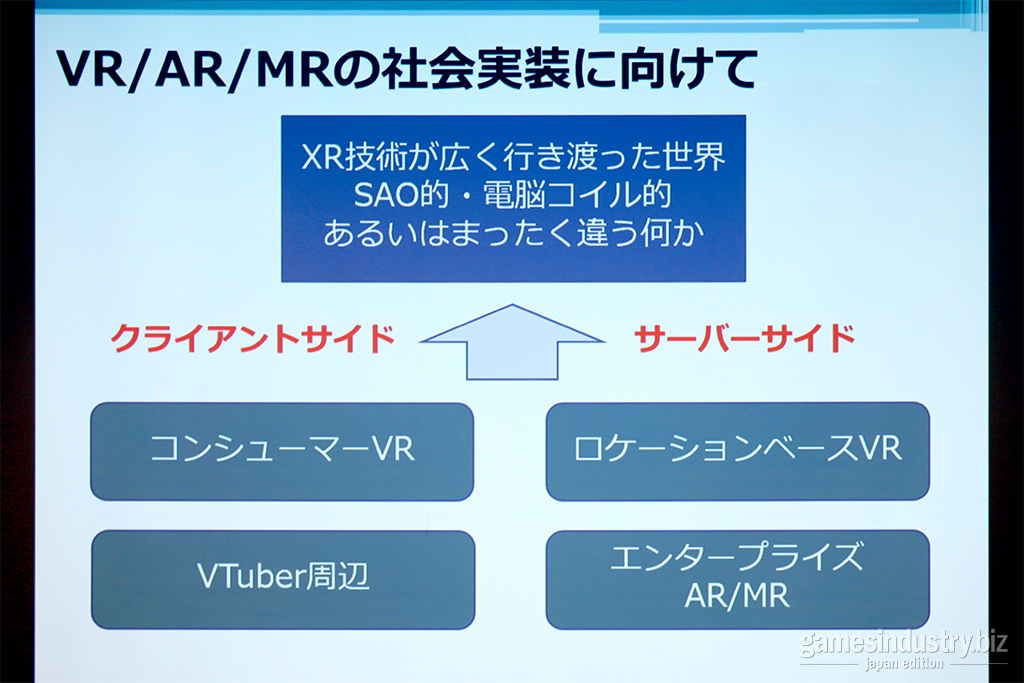 VR/AR/MRの社会実装に向けて

XR技術が広く行き渡った世界
SAO的・電脳コイル的
あるいはまったく違う何か

クライアントサイド

サーバーサイド

コンシューマーVR

ロケーションベースVR

VTuber周辺

エンタープライズ
AR/MR

gamesindustry.biz
japan edition